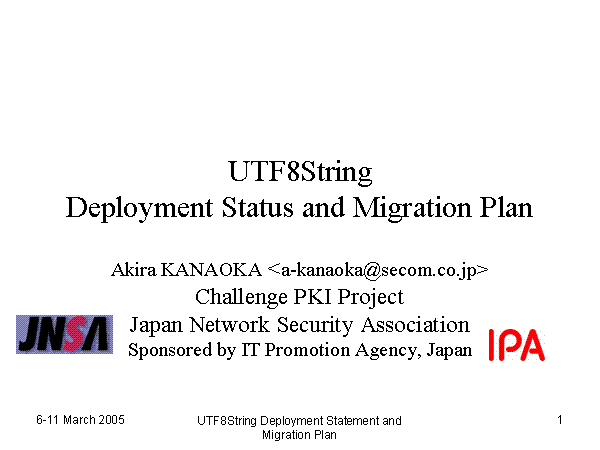 UTF8String
Deployment Status and Migration Plan

Akira KANAOKA <a-kanaoka@secom.co.jp>
Challenge PKI Project
Japan Network Security Association
Sponsored by IT Promotion Agency, Japan

JNSA

IPA

6-11 March 2005

UTF8String Deployment Statement and Migration Plan

1